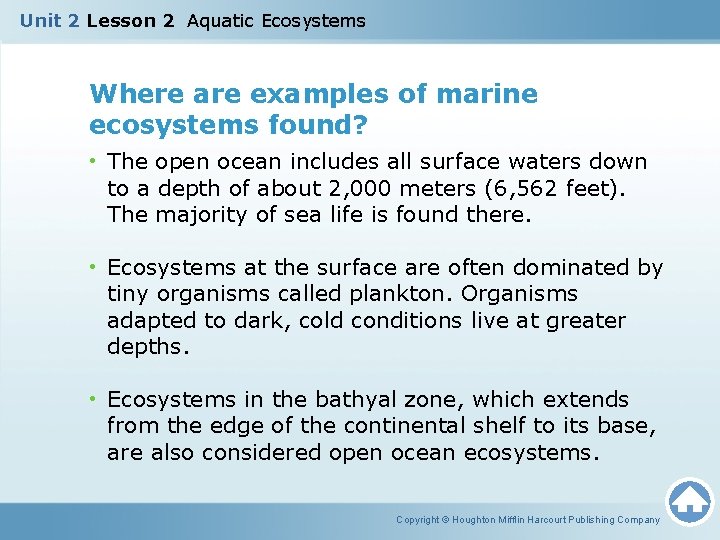 Unit 2 Lesson 2 Aquatic Ecosystems

Where are examples of marine ecosystems found?

• The open ocean includes all surface waters down to a depth of about 2,000 meters (6,562 feet). The majority of sea life is found there.

• Ecosystems at the surface are often dominated by tiny organisms called plankton. Organisms adapted to dark, cold conditions live at greater depths.

• Ecosystems in the bathyal zone, which extends from the edge of the continental shelf to its base, are also considered open ocean ecosystems.

Copyright © Houghton Mifflin Harcourt Publishing Company